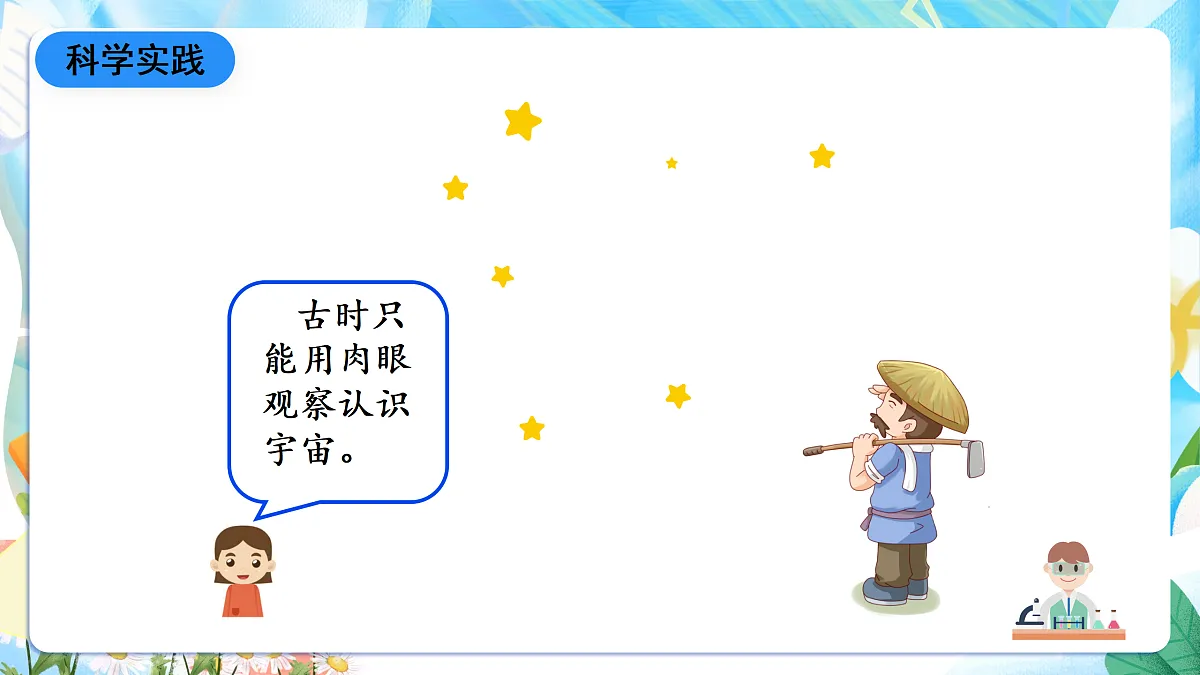 科学实践

古时只能用肉眼观察认识宇宙。